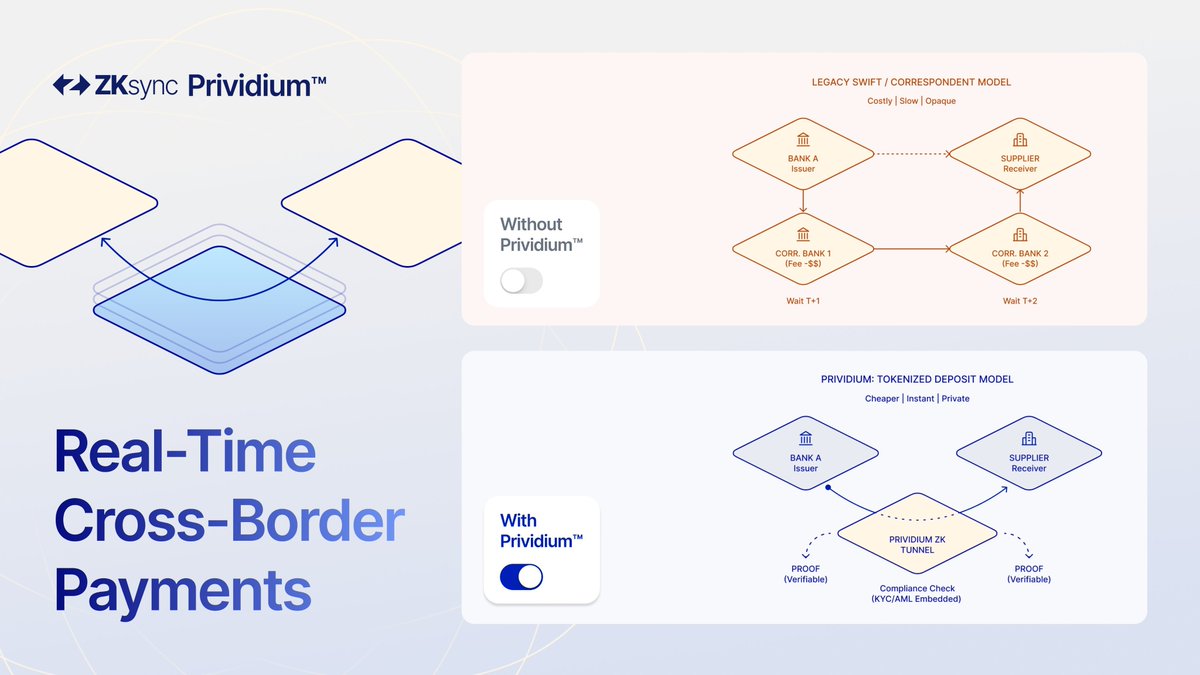 ZKsync Prividium™

Real-Time Cross-Border Payments

Without Prividium™

LEGACY SWIFT / CORRESPONDENT MODEL

Costly | Slow | Opaque

BANK A
Issuer

SUPPLIER
Receiver

CORR. BANK 1
(Fee -$$)

CORR. BANK 2
(Fee -$$)

Wait T+1

Wait T+2

With Prividium™

PRIVIDIUM: TOKENIZED DEPOSIT MODEL

Cheaper | Instant | Private

BANK A
Issuer

SUPPLIER
Receiver

PRIVIDIUM ZK TUNNEL

PROOF
(Verifiable)

Compliance Check
(KYC/AML Embedded)

PROOF
(Verifiable)